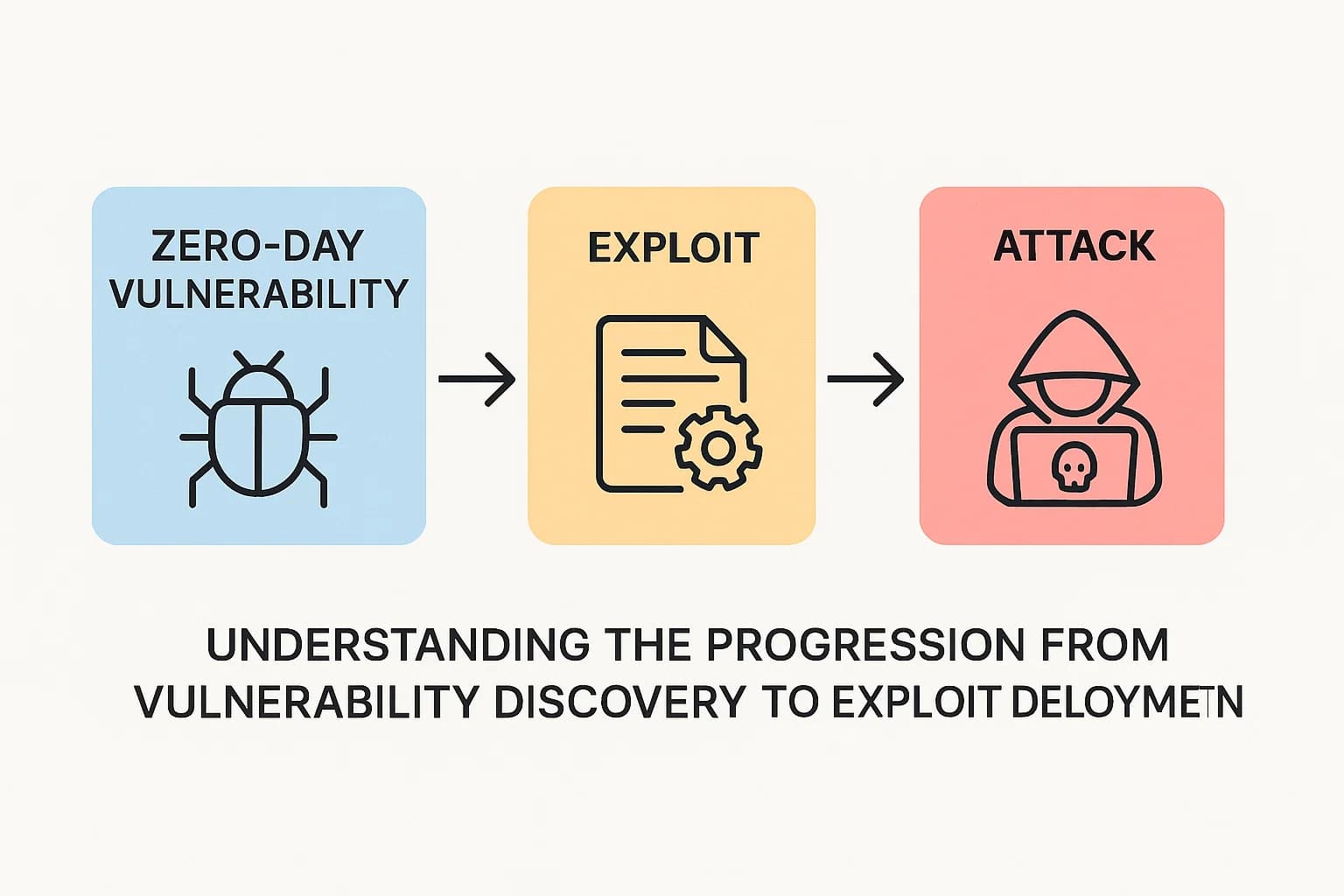 ZERO-DAY VULNERABILITY

EXPLOIT

ATTACK

UNDERSTANDING THE PROGRESSION FROM VULNERABILITY DISCOVERY TO EXPLOIT DELOYMETN